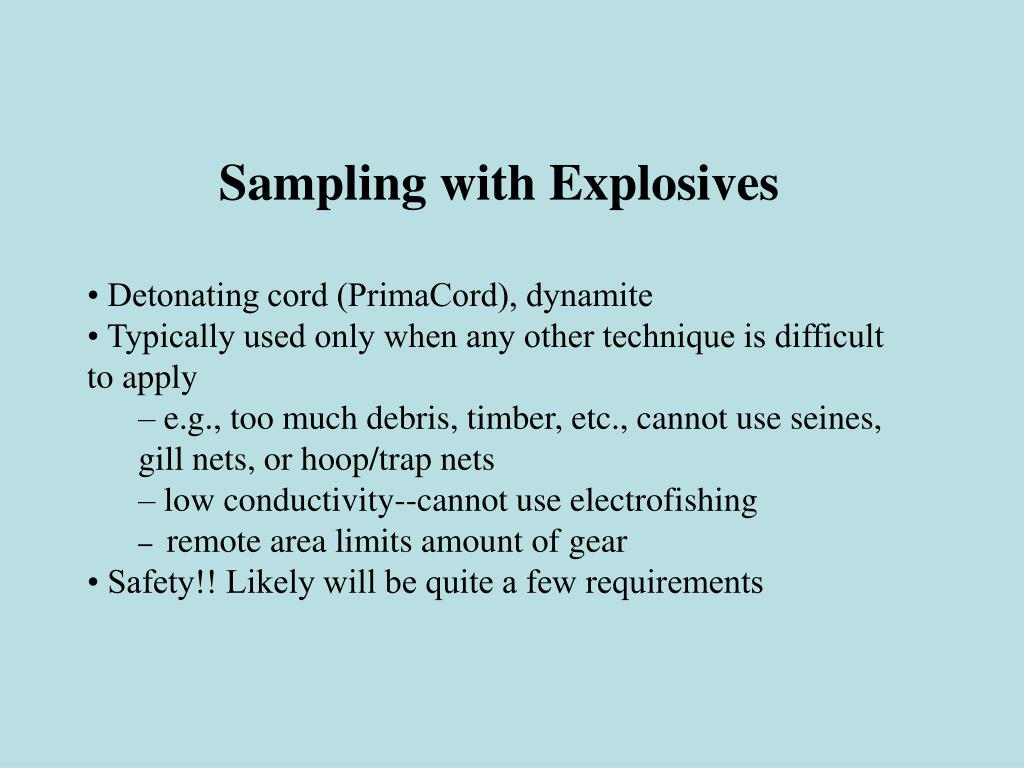 Sampling with Explosives

• Detonating cord (PrimaCord), dynamite
• Typically used only when any other technique is difficult to apply
– e.g., too much debris, timber, etc., cannot use seines, gill nets, or hoop/trap nets
– low conductivity--cannot use electrofishing
– remote area limits amount of gear
• Safety!! Likely will be quite a few requirements